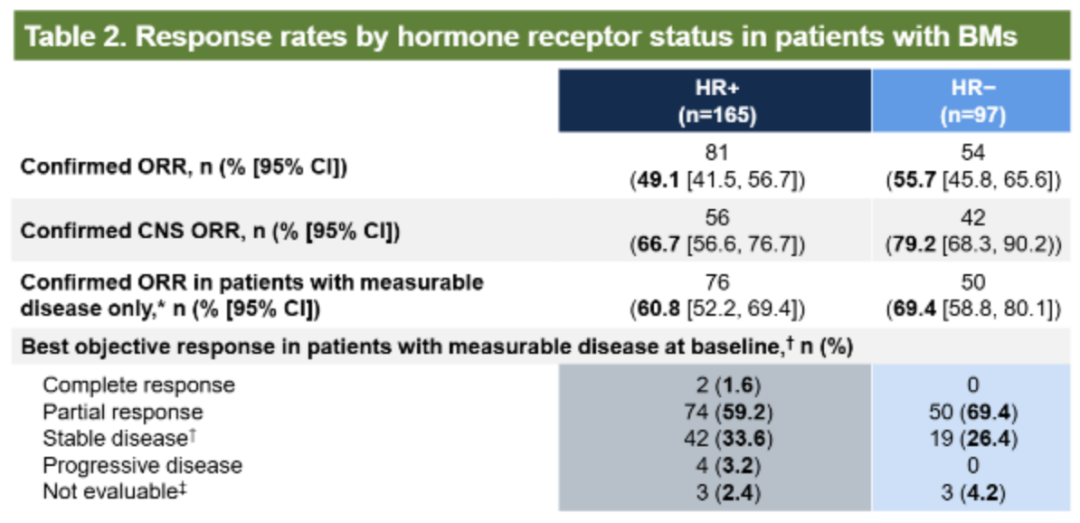 Table 2. Response rates by hormone receptor status in patients with BMs

| | HR+ (n=165) | HR− (n=97) |
|---|---|---|
| Confirmed ORR, n (% [95% CI]) | 81 (49.1 [41.5, 56.7]) | 54 (55.7 [45.8, 65.6]) |
| Confirmed CNS ORR, n (% [95% CI]) | 56 (66.7 [56.6, 76.7]) | 42 (79.2 [68.3, 90.2]) |
| Confirmed ORR in patients with measurable disease only,* n (% [95% CI]) | 76 (60.8 [52.2, 69.4]) | 50 (69.4 [58.8, 80.1]) |
| Best objective response in patients with measurable disease at baseline,† n (%) | | |
| Complete response | 2 (1.6) | 0 |
| Partial response | 74 (59.2) | 50 (69.4) |
| Stable disease† | 42 (33.6) | 19 (26.4) |
| Progressive disease | 4 (3.2) | 0 |
| Not evaluable‡ | 3 (2.4) | 3 (4.2) |